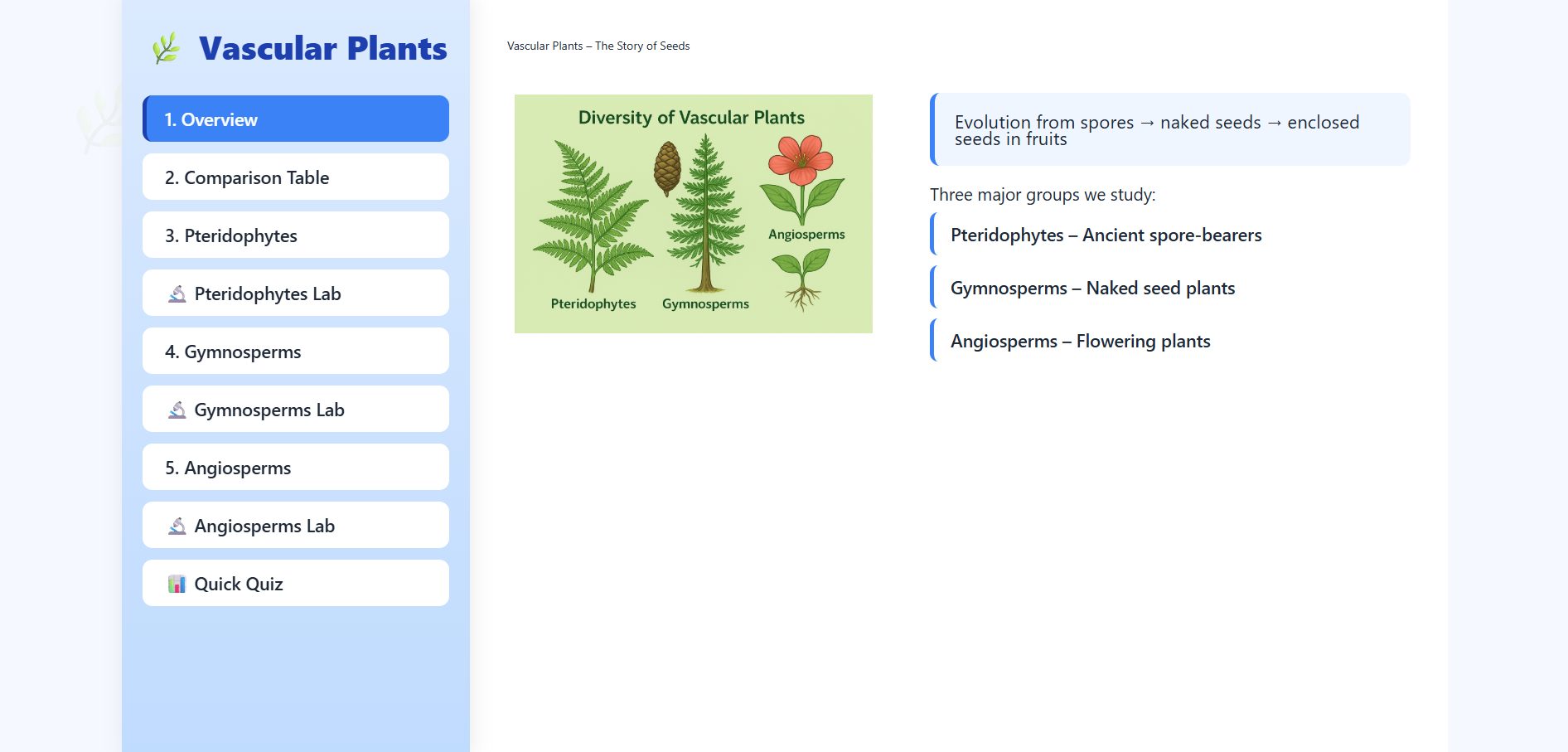 Vascular Plants

1. Overview

2. Comparison Table

3. Pteridophytes

Pteridophytes Lab

4. Gymnosperms

Gymnosperms Lab

5. Angiosperms

Angiosperms Lab

Quick Quiz

Vascular Plants – The Story of Seeds

Diversity of Vascular Plants

Pteridophytes

Gymnosperms

Angiosperms

Evolution from spores → naked seeds → enclosed seeds in fruits

Three major groups we study:

Pteridophytes – Ancient spore-bearers

Gymnosperms – Naked seed plants

Angiosperms – Flowering plants